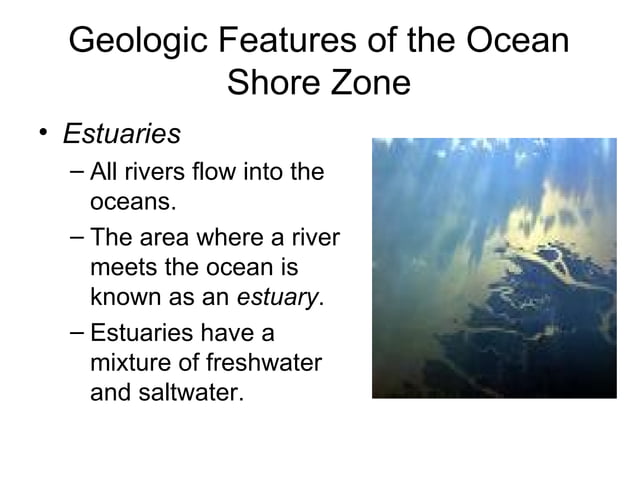 Geologic Features of the Ocean Shore Zone

• Estuaries
– All rivers flow into the oceans.
– The area where a river meets the ocean is known as an estuary.
– Estuaries have a mixture of freshwater and saltwater.